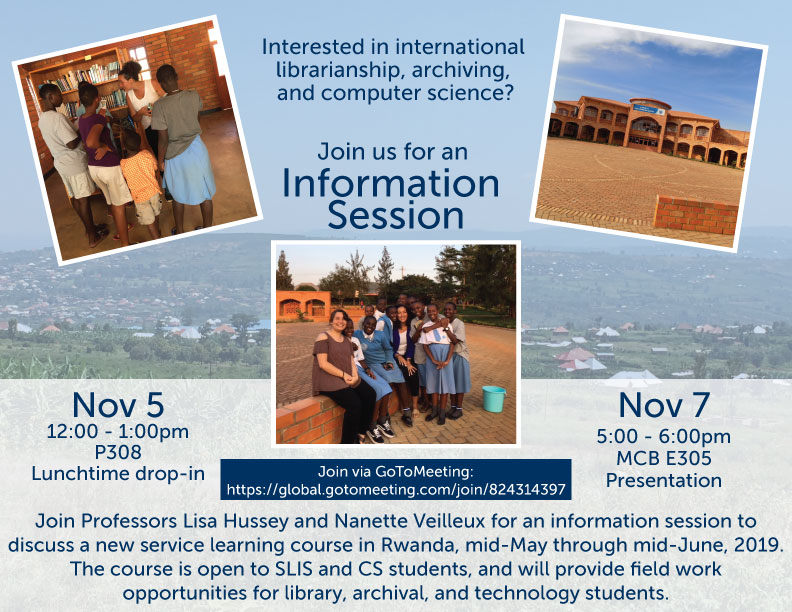 Interested in international librarianship, archiving, and computer science?

Join us for an
Information Session

Nov 5
12:00 - 1:00pm
P308
Lunchtime drop-in

Join via GoToMeeting:
https://global.gotomeeting.com/join/824314397

Nov 7
5:00 - 6:00pm
MCB E305
Presentation

Join Professors Lisa Hussey and Nanette Veilleux for an information session to discuss a new service learning course in Rwanda, mid-May through mid-June, 2019. The course is open to SLIS and CS students, and will provide field work opportunities for library, archival, and technology students.